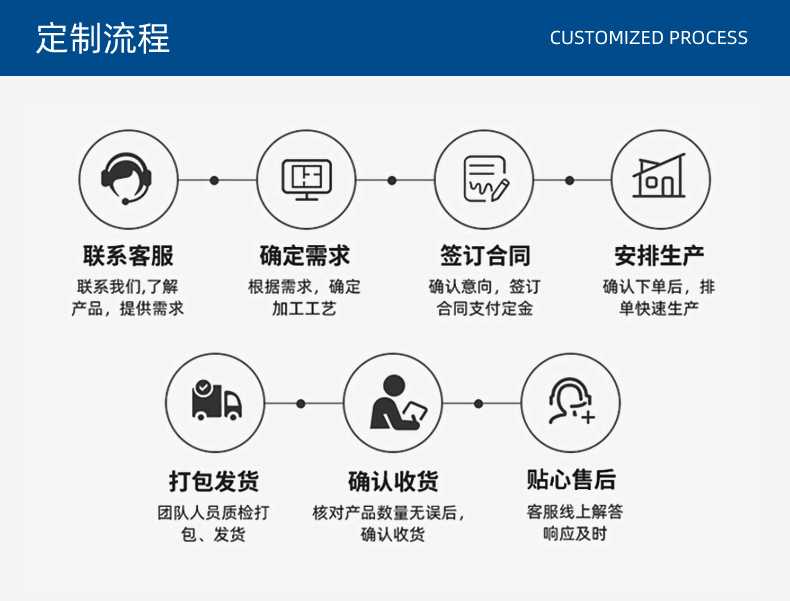 定制流程

CUSTOMIZED PROCESS

联系客服
联系我们,了解产品，提供需求

确定需求
根据需求，确定加工工艺

签订合同
确认意向，签订合同支付定金

安排生产
确认下单后，排单快速生产

打包发货
团队人员质检打包、发货

确认收货
核对产品数量无误后，确认收货

贴心售后
客服线上解答响应及时